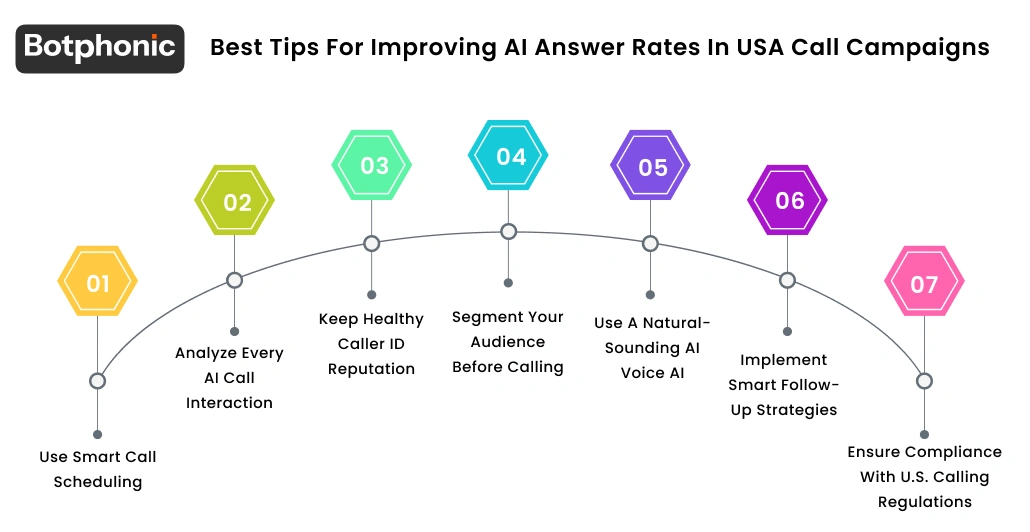 Botphonic

Best Tips For Improving AI Answer Rates In USA Call Campaigns

01

Use Smart Call Scheduling

02

Analyze Every AI Call Interaction

03

Keep Healthy Caller ID Reputation

04

Segment Your Audience Before Calling

05

Use A Natural-Sounding AI Voice AI

06

Implement Smart Follow-Up Strategies

07

Ensure Compliance With U.S. Calling Regulations